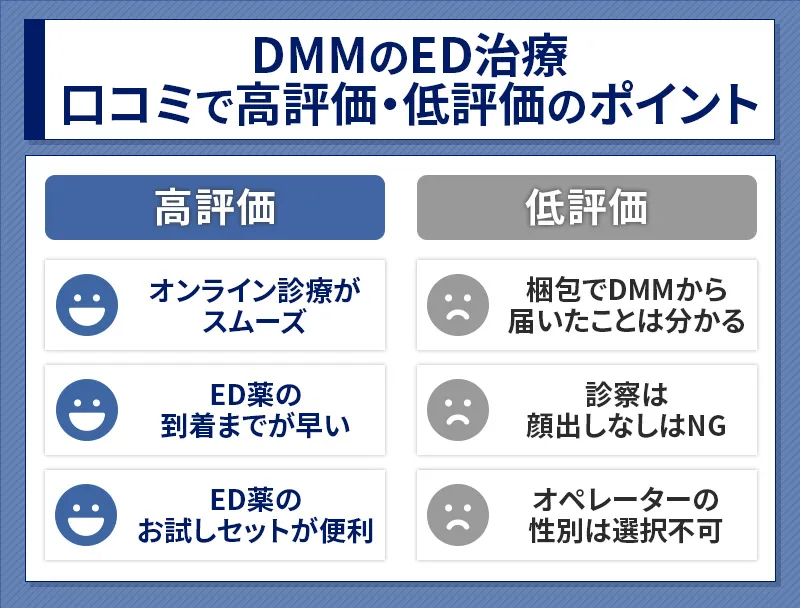 DMMのED治療
口コミで高評価・低評価のポイント

高評価

オンライン診療がスムーズ

ED薬の到着までが早い

ED薬のお試しセットが便利

低評価

梱包でDMMから届いたことは分かる

診察は顔出しなしはNG

オペレーターの性別は選択不可